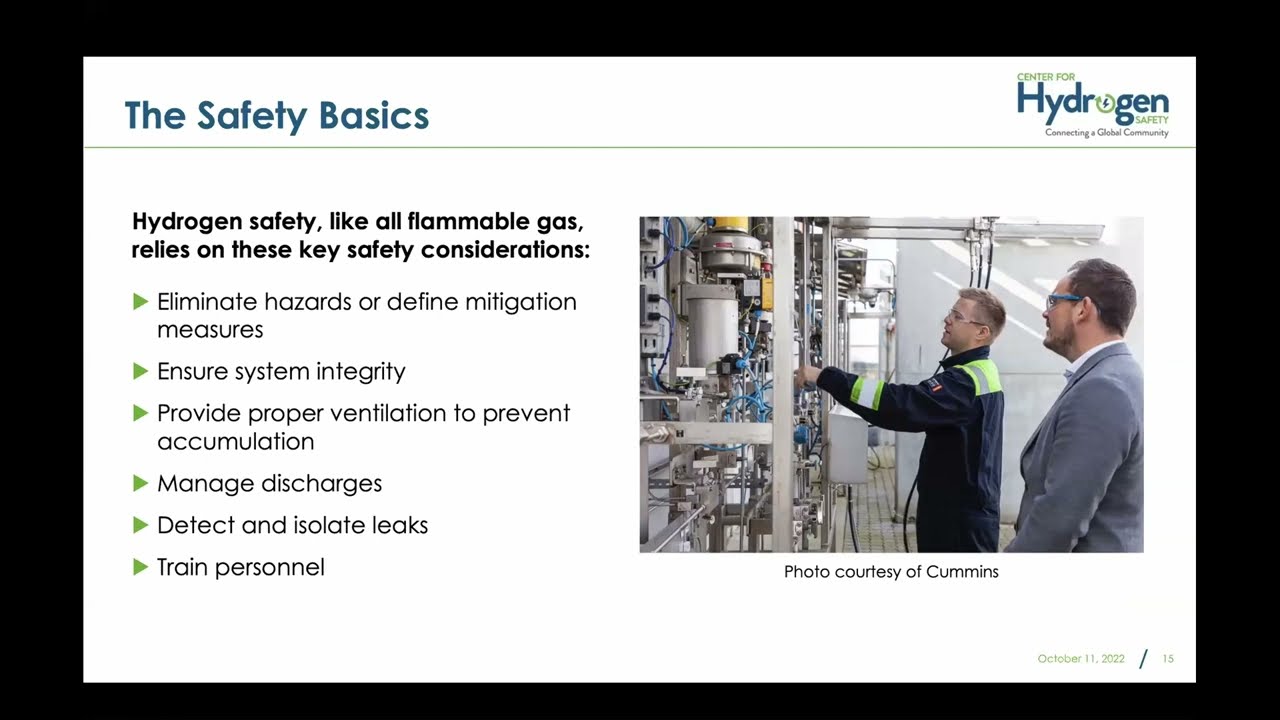 The Safety Basics

CENTER FOR Hydrogen SAFETY
Connecting a Global Community

Hydrogen safety, like all flammable gas, relies on these key safety considerations:

▶ Eliminate hazards or define mitigation measures
▶ Ensure system integrity
▶ Provide proper ventilation to prevent accumulation
▶ Manage discharges
▶ Detect and isolate leaks
▶ Train personnel

Photo courtesy of Cummins

October 11, 2022 / 15